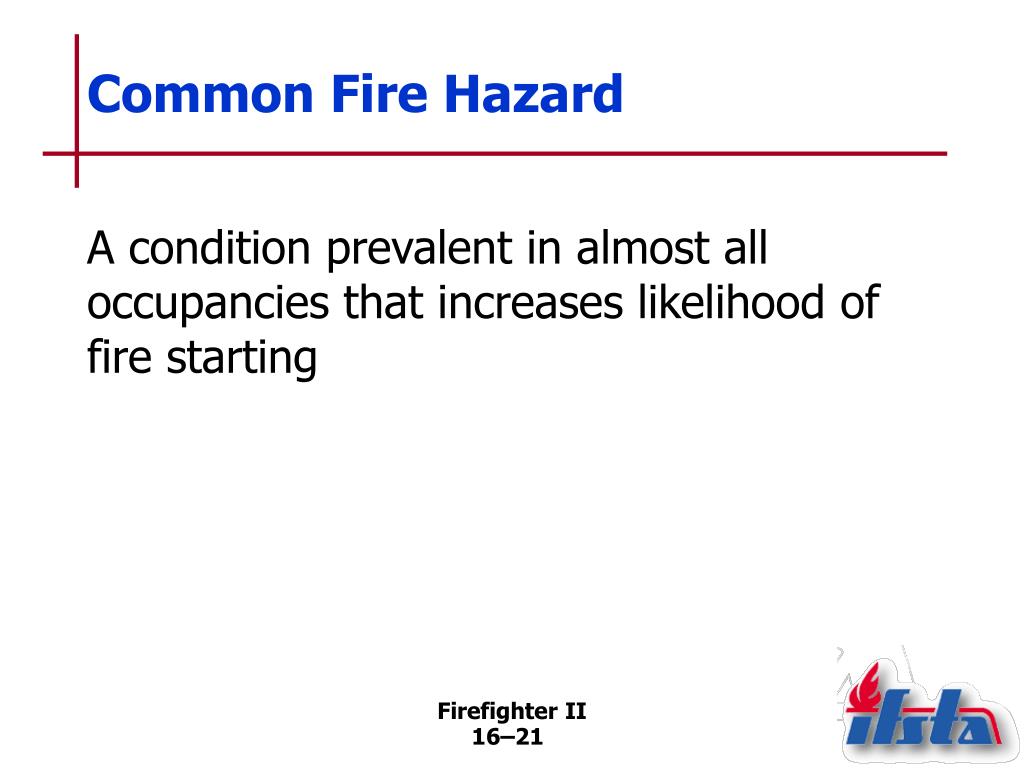 Common Fire Hazard

A condition prevalent in almost all occupancies that increases likelihood of fire starting

Firefighter II
16–21

ifsta